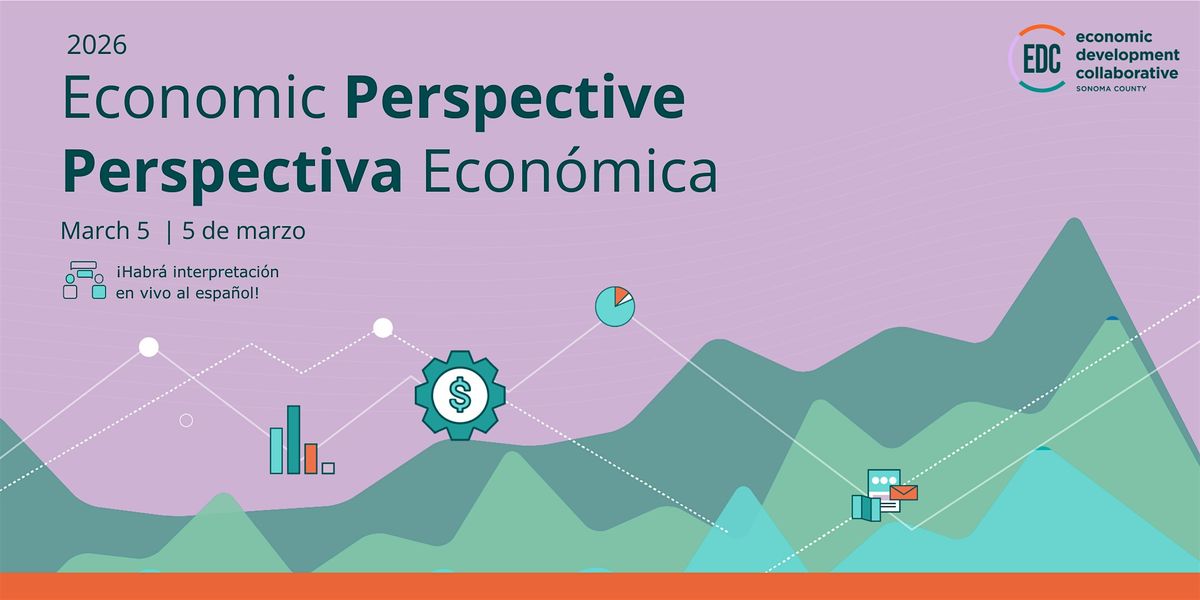 2026

Economic Perspective
Perspectiva Económica

March 5 | 5 de marzo

¡Habrá interpretación en vivo al español!

EDC economic development collaborative SONOMA COUNTY

$